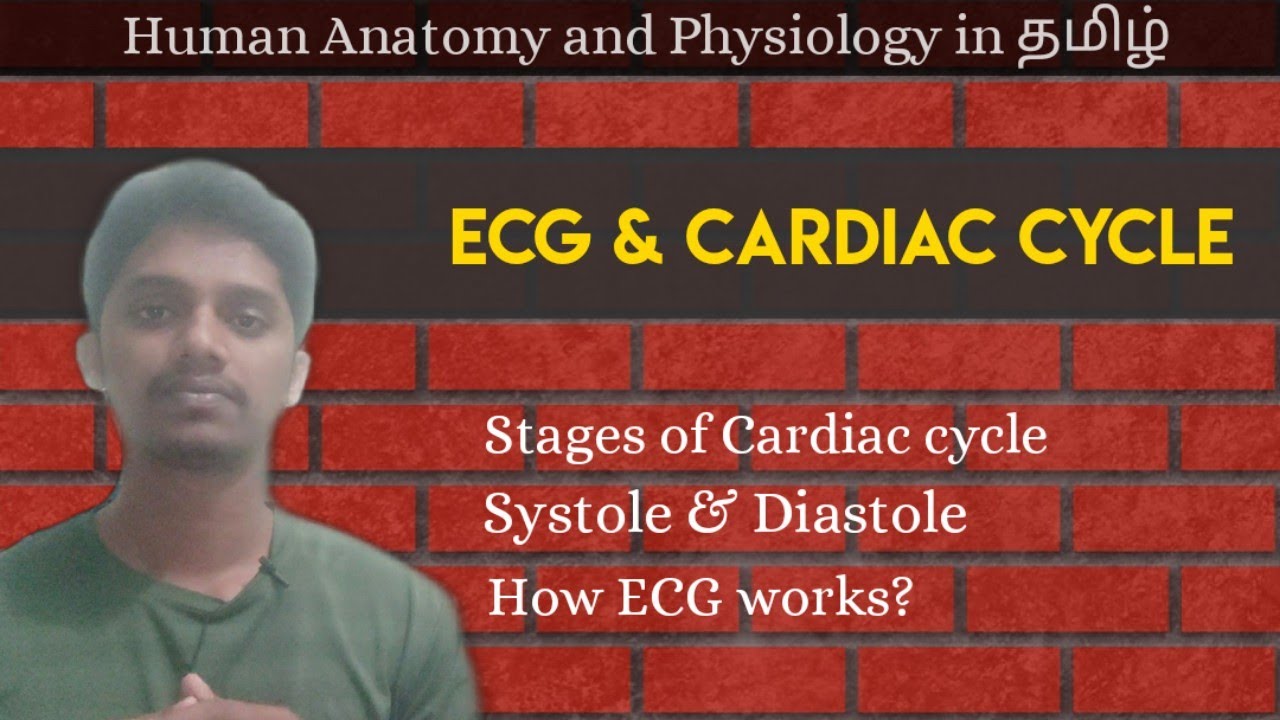 Human Anatomy and Physiology in தமிழ்

ECG & CARDIAC CYCLE

Stages of Cardiac cycle

Systole & Diastole

How ECG works?